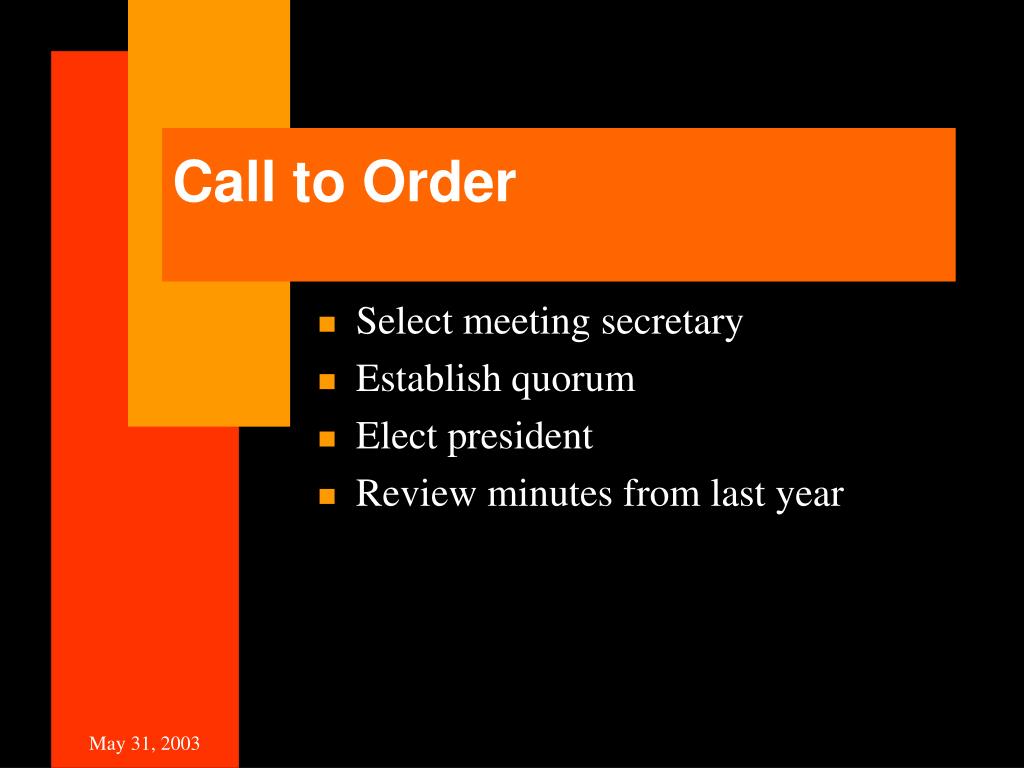 Call to Order

- Select meeting secretary
- Establish quorum
- Elect president
- Review minutes from last year

May 31, 2003